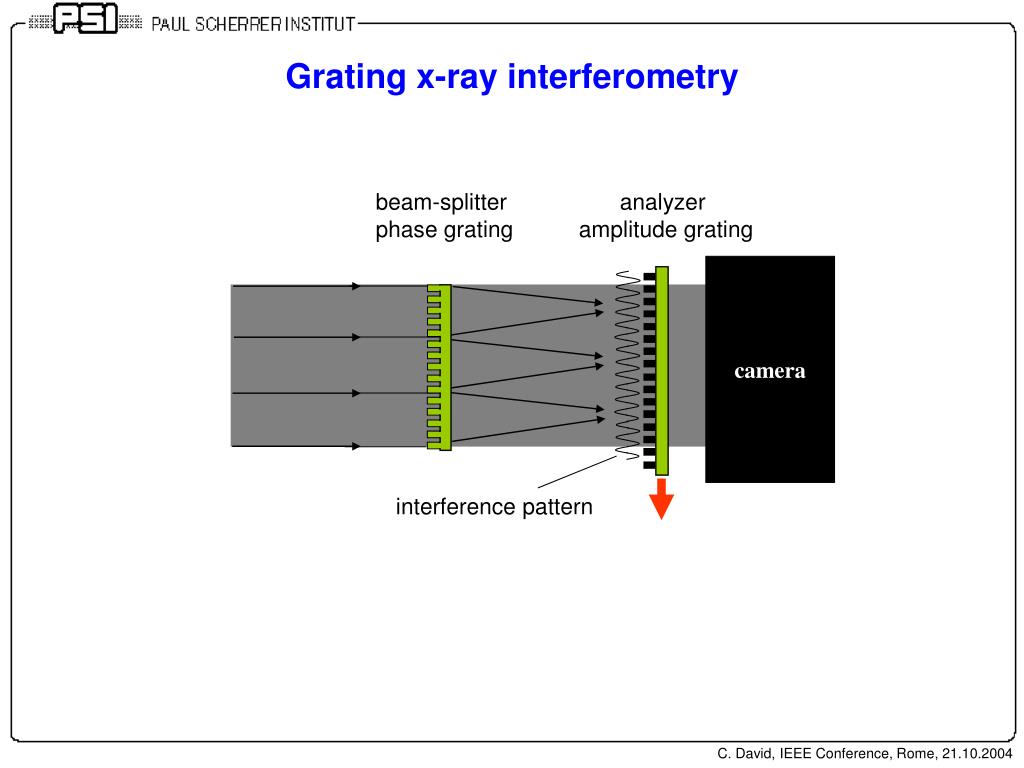 PSI PAUL SCHERRER INSTITUT

Grating x-ray interferometry

beam-splitter
phase grating

analyzer
amplitude grating

camera

interference pattern

C. David, IEEE Conference, Rome, 21.10.2004